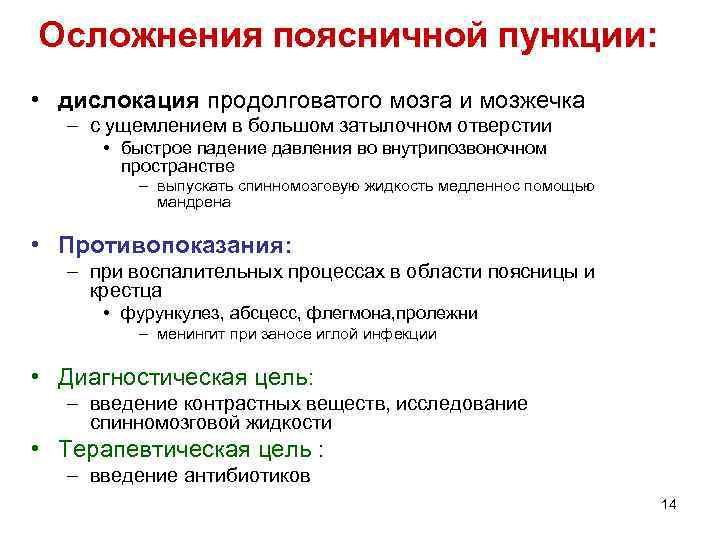 Осложнения поясничной пункции:

• дислокация продолговатого мозга и мозжечка
– с ущемлением в большом затылочном отверстии
• быстрое падение давления во внутрипозвоночном пространстве
– выпускать спинномозговую жидкость медленнос помощью мандрена

• Противопоказания:
– при воспалительных процессах в области поясницы и крестца
• фурункулез, абсцесс, флегмона,пролежни
– менингит при заносе иглой инфекции

• Диагностическая цель:
– введение контрастных веществ, исследование спинномозговой жидкости

• Терапевтическая цель :
– введение антибиотиков

14